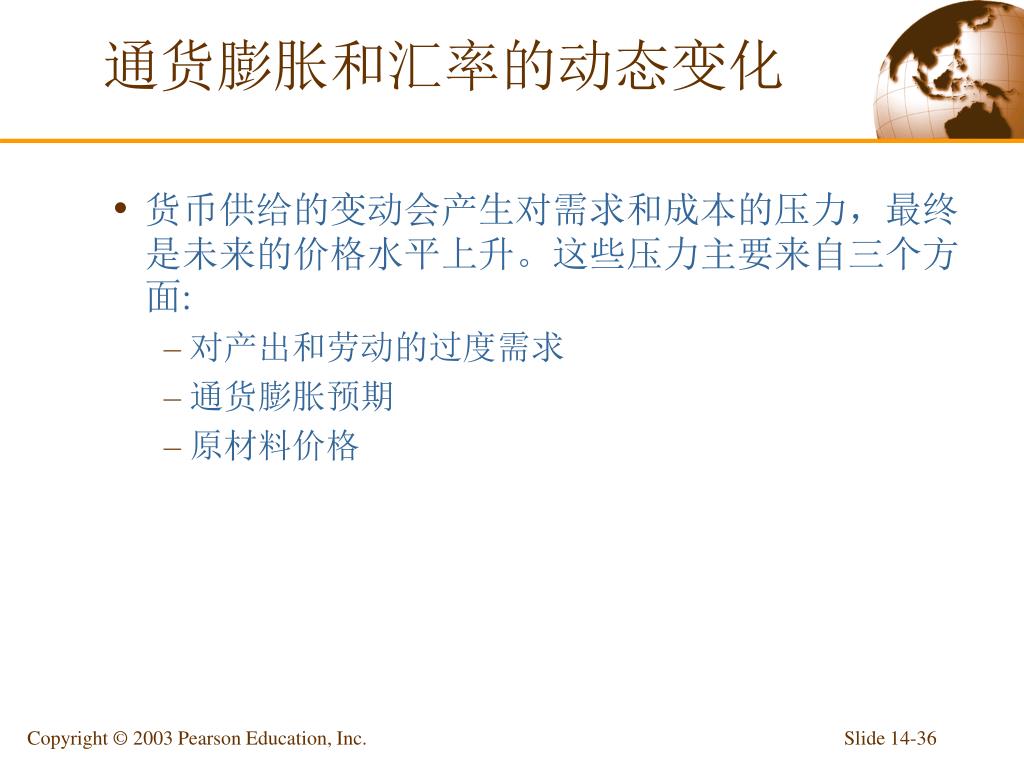 通货膨胀和汇率的动态变化

• 货币供给的变动会产生对需求和成本的压力，最终是未来的价格水平上升。这些压力主要来自三个方面:
– 对产出和劳动的过度需求
– 通货膨胀预期
– 原材料价格

Copyright © 2003 Pearson Education, Inc.

Slide 14-36